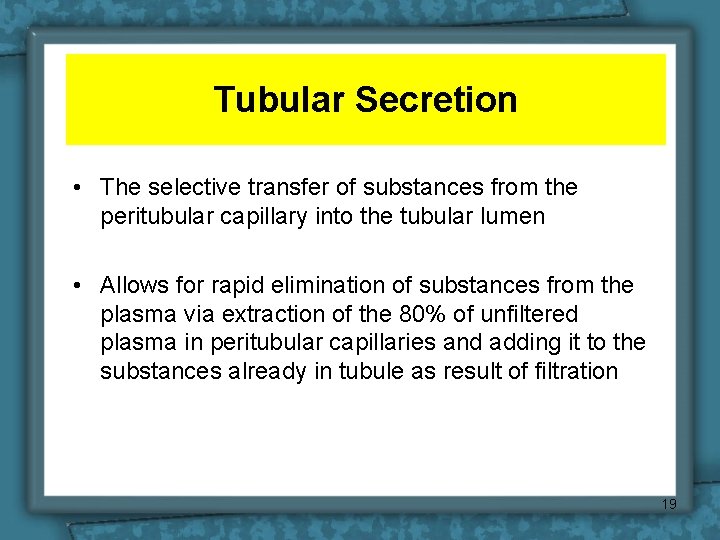 Tubular Secretion

• The selective transfer of substances from the peritubular capillary into the tubular lumen

• Allows for rapid elimination of substances from the plasma via extraction of the 80% of unfiltered plasma in peritubular capillaries and adding it to the substances already in tubule as result of filtration

19